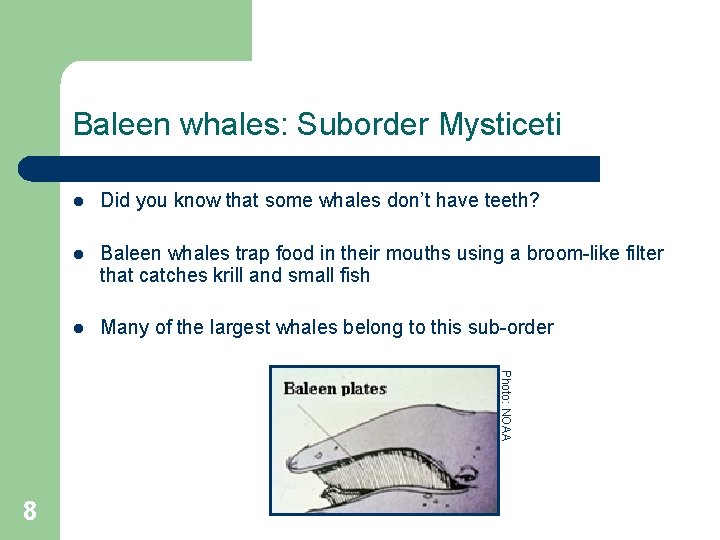 Baleen whales: Suborder Mysticeti

- Did you know that some whales don't have teeth?

- Baleen whales trap food in their mouths using a broom-like filter that catches krill and small fish

- Many of the largest whales belong to this sub-order

Baleen plates

Photo: NOAA

8